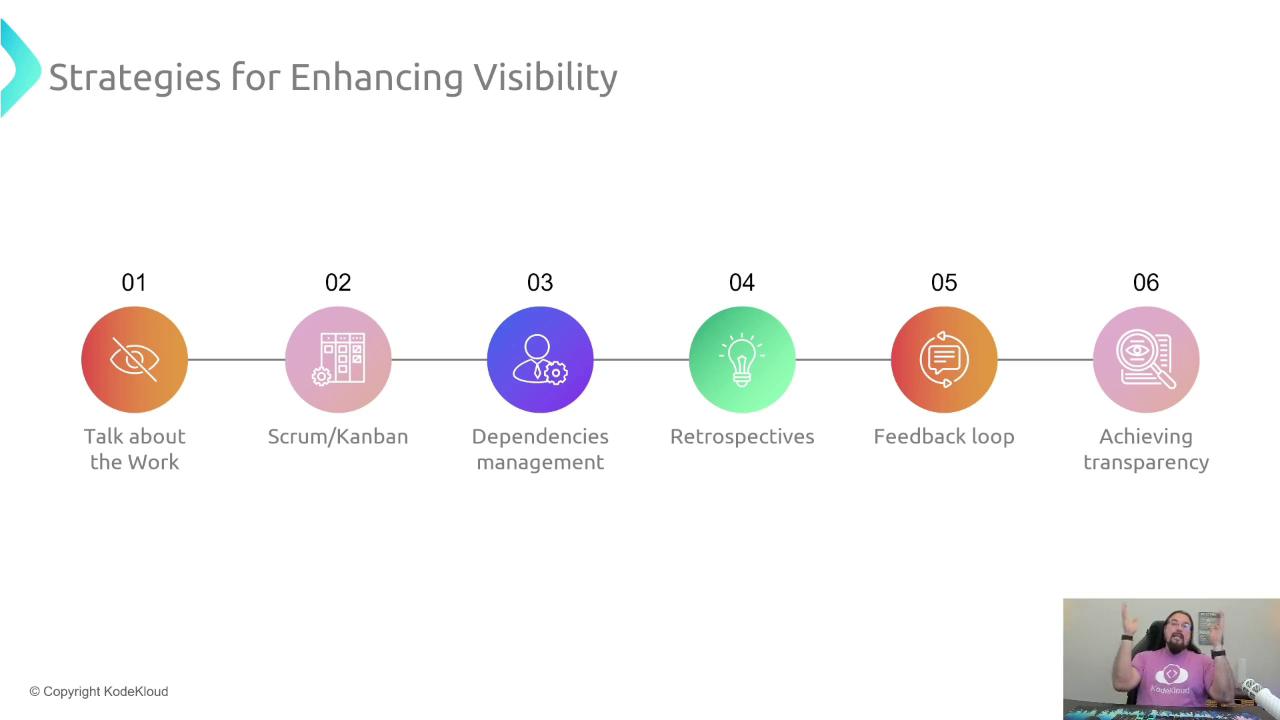 Strategies for Enhancing Visibility

01
Talk about the Work

02
Scrum/Kanban

03
Dependencies management

04
Retrospectives

05
Feedback loop

06
Achieving transparency

© Copyright KodeKloud

KodeKloud